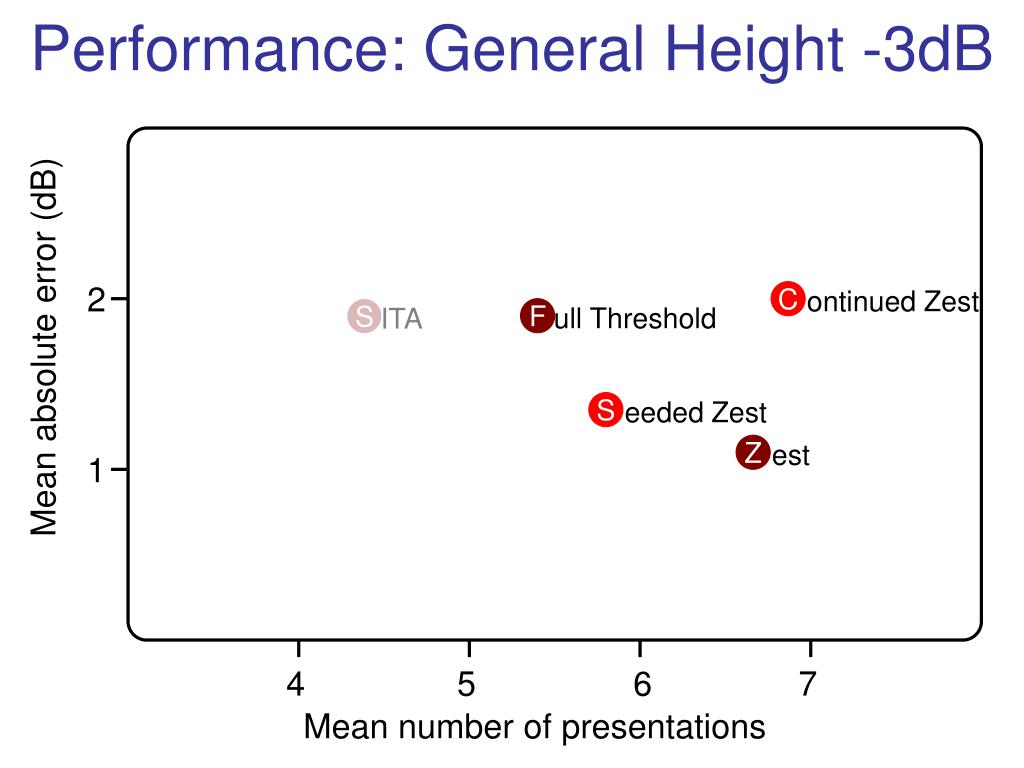 Performance: General Height -3dB

Mean absolute error (dB)

2

1

SITA

Full Threshold

Continued Zest

Seeded Zest

Zest

4
5
6
7

Mean number of presentations